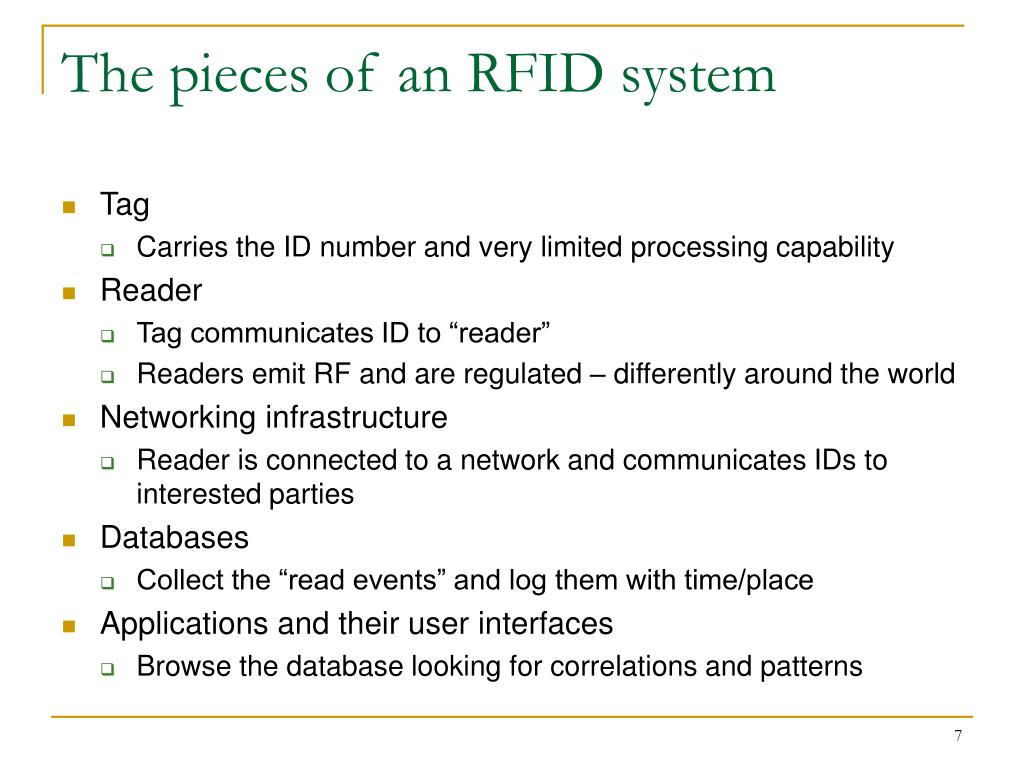 The pieces of an RFID system

- Tag
  - Carries the ID number and very limited processing capability
- Reader
  - Tag communicates ID to “reader”
  - Readers emit RF and are regulated – differently around the world
- Networking infrastructure
  - Reader is connected to a network and communicates IDs to interested parties
- Databases
  - Collect the “read events” and log them with time/place
- Applications and their user interfaces
  - Browse the database looking for correlations and patterns

7